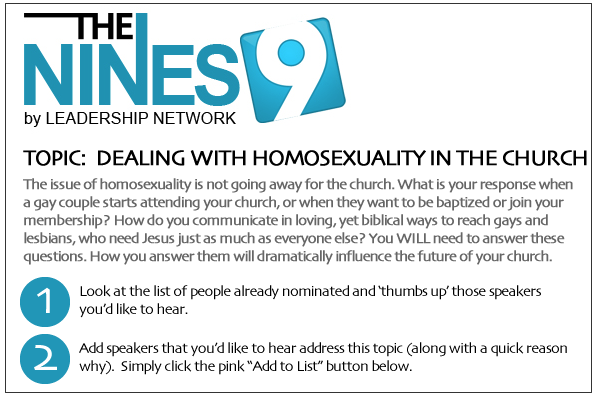 THE NINES 9
by LEADERSHIP NETWORK

TOPIC: DEALING WITH HOMOSEXUALITY IN THE CHURCH

The issue of homosexuality is not going away for the church. What is your response when a gay couple starts attending your church, or when they want to be baptized or join your membership? How do you communicate in loving, yet biblical ways to reach gays and lesbians, who need Jesus just as much as everyone else? You WILL need to answer these questions. How you answer them will dramatically influence the future of your church.

1 Look at the list of people already nominated and 'thumbs up' those speakers you'd like to hear.

2 Add speakers that you'd like to hear address this topic (along with a quick reason why). Simply click the pink "Add to List" button below.